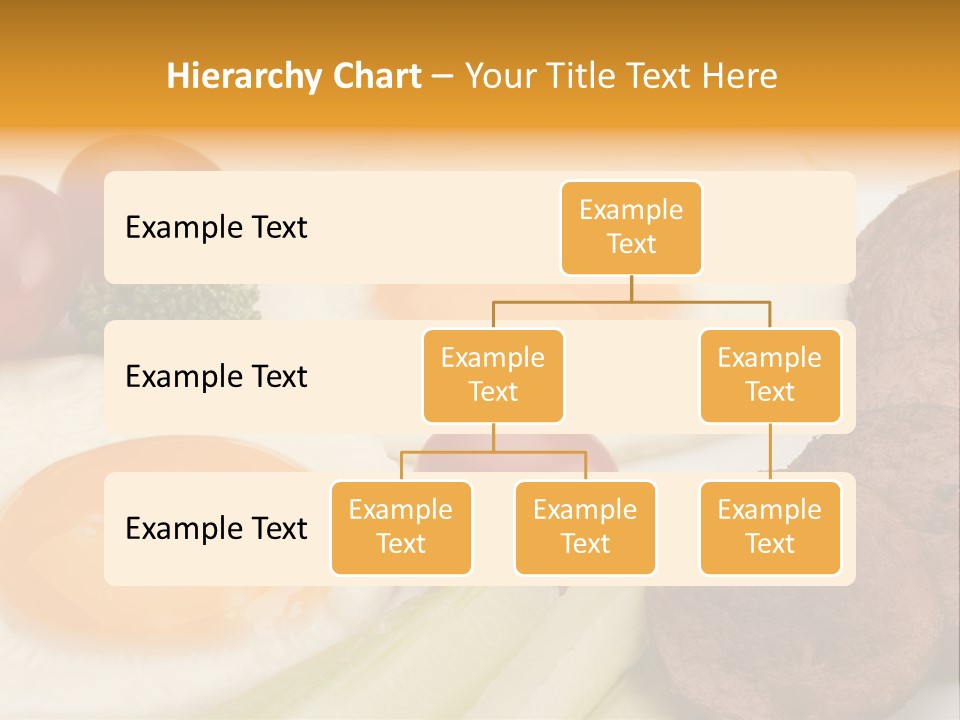 Hierarchy Chart – Your Title Text Here

Example Text

Example Text

Example Text

Example Text

Example Text

Example Text

Example Text

Example Text

Example Text